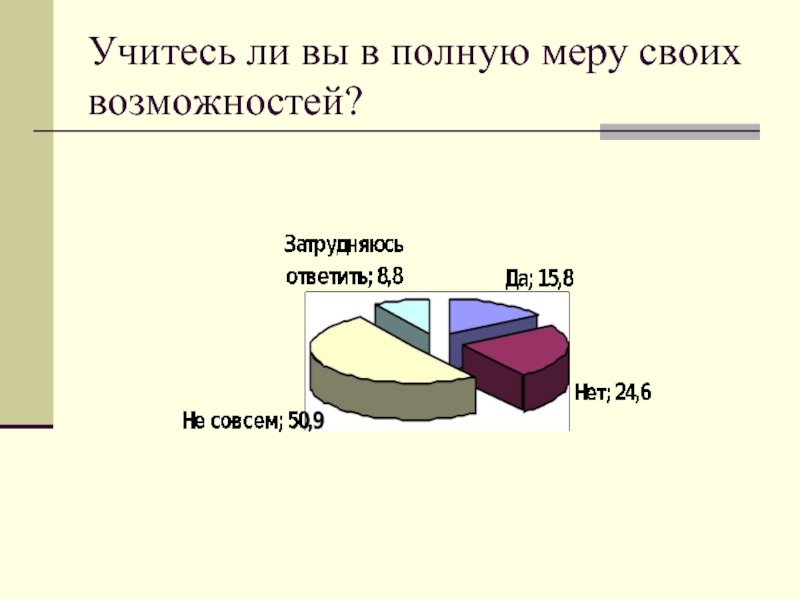 Учитесь ли вы в полную меру своих возможностей?

Затрудняюсь ответить; 8,8

Да; 15,8

Нет; 24,6

Не совсем; 50,9